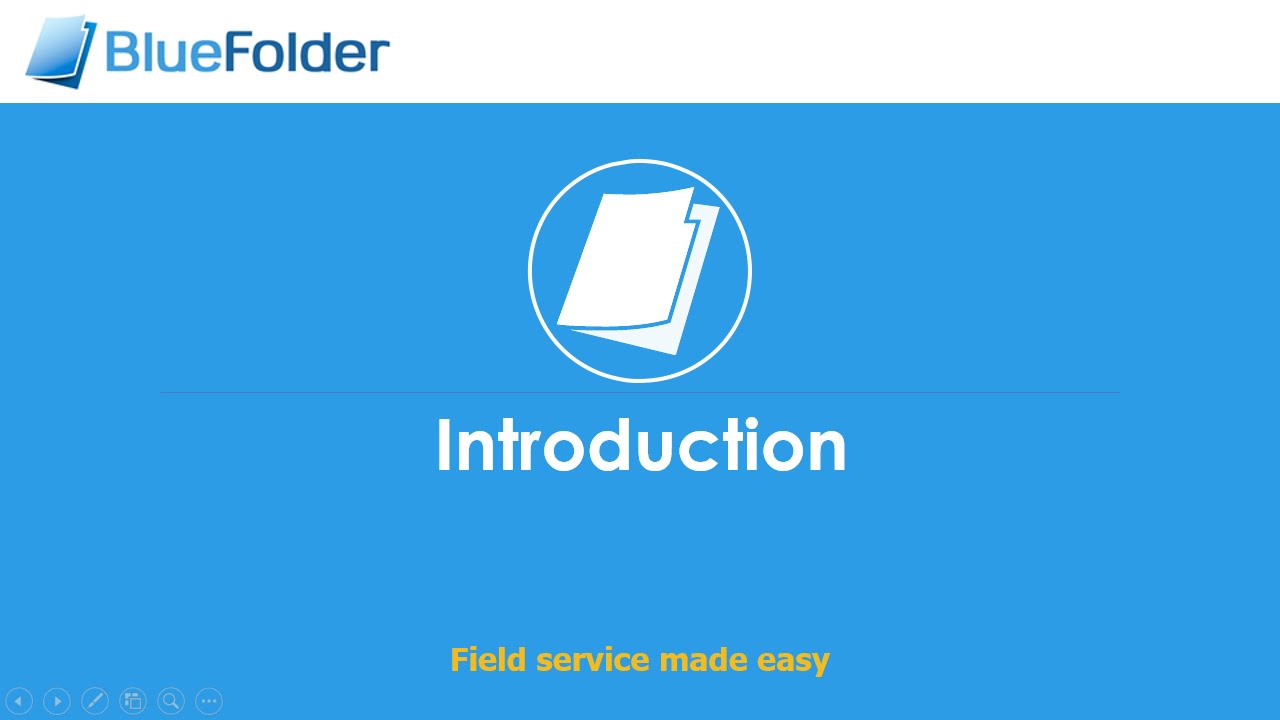 BlueFolder

Introduction

Field service made easy